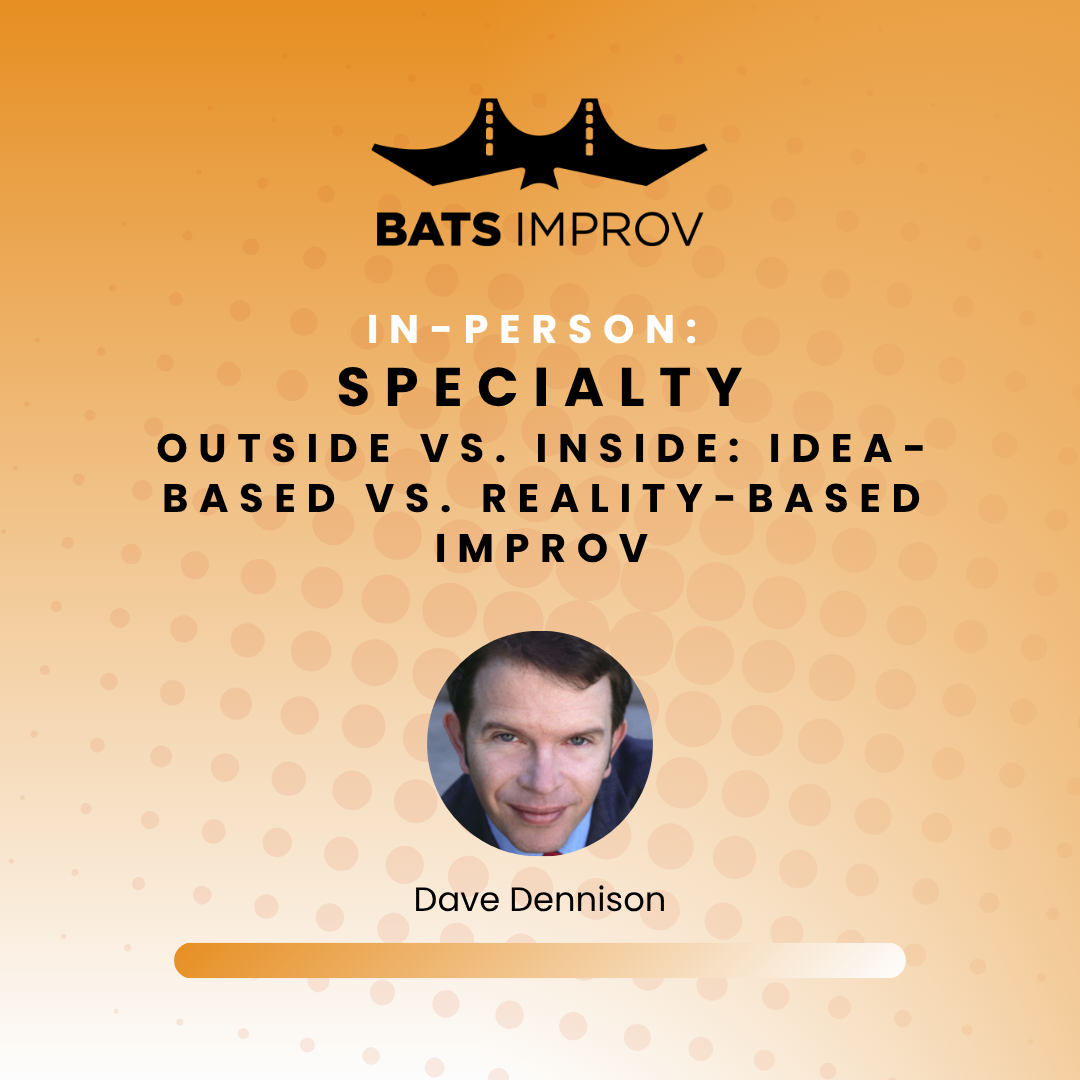 BATS IMPROV

IN-PERSON:
SPECIALTY
OUTSIDE VS. INSIDE: IDEA-BASED VS. REALITY-BASED IMPROV

Dave Dennison